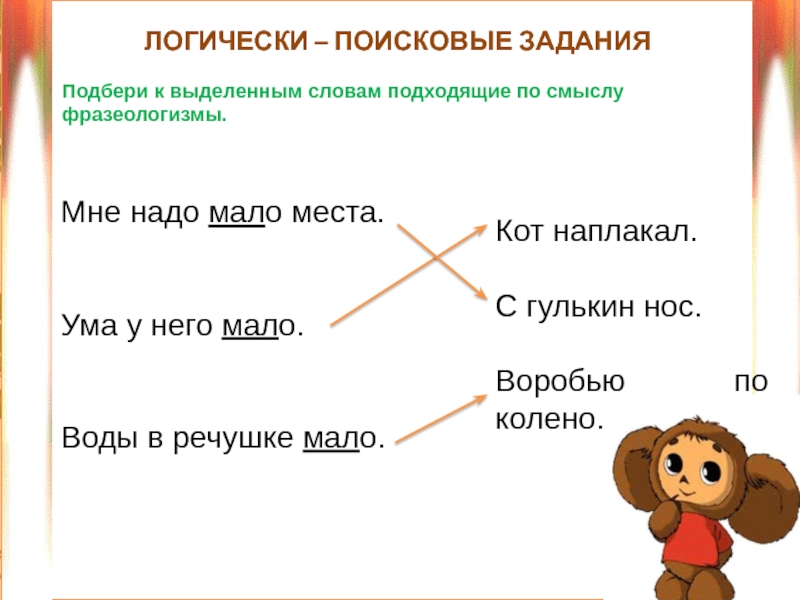 ЛОГИЧЕСКИ – ПОИСКОВЫЕ ЗАДАНИЯ

Подбери к выделенным словам подходящие по смыслу фразеологизмы.

Мне надо мало места.

Ума у него мало.

Воды в речушке мало.

Кот наплакал.

С гулькин нос.

Воробью по колено.